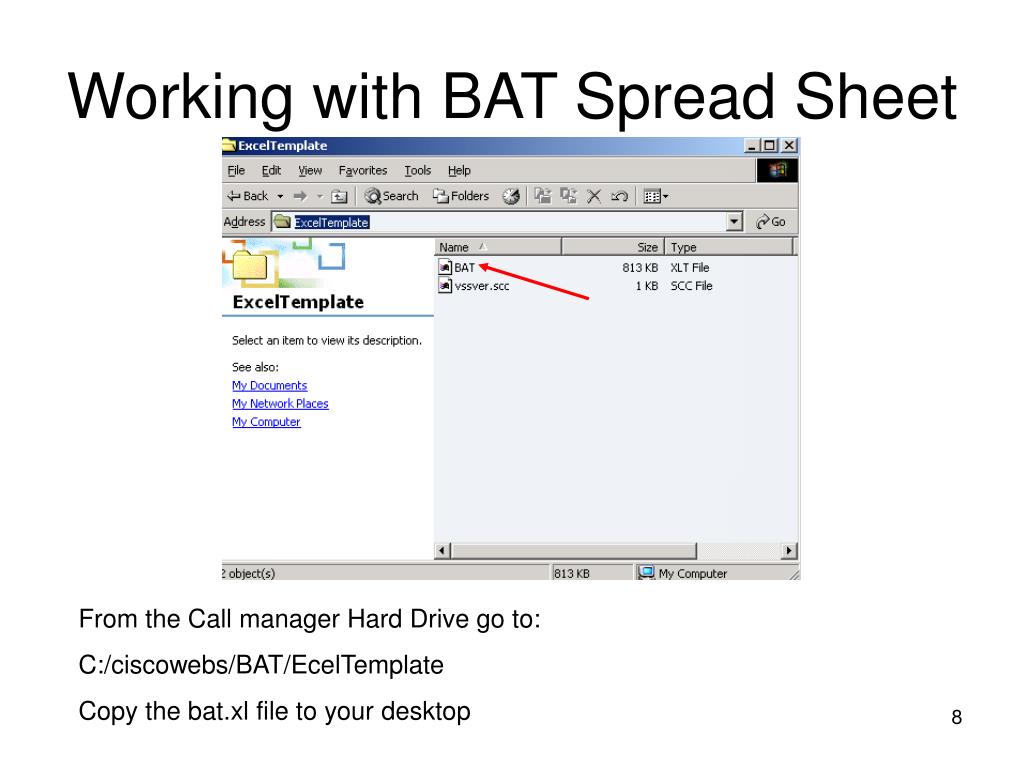 Working with BAT Spread Sheet

ExcelTemplate

File Edit View Favorites Tools Help

Back Search Folders

Address ExcelTemplate Go

ExcelTemplate

Select an item to view its description.

See also:
My Documents
My Network Places
My Computer

| Name | Size | Type |
|---|---|---|
| BAT | 813 KB | XLT File |
| vssver.scc | 1 KB | SCC File |

2 object(s) 813 KB My Computer

From the Call manager Hard Drive go to:

C:/ciscowebs/BAT/EcelTemplate

Copy the bat.xl file to your desktop

8